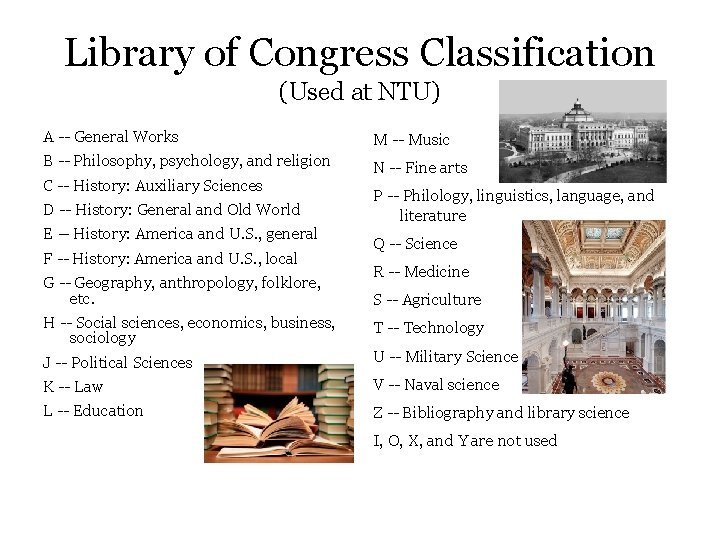 Library of Congress Classification
(Used at NTU)

A -- General Works
B -- Philosophy, psychology, and religion
C -- History: Auxiliary Sciences
D -- History: General and Old World
E – History: America and U.S., general
F -- History: America and U.S., local
G -- Geography, anthropology, folklore, etc.
H -- Social sciences, economics, business, sociology
J -- Political Sciences
K -- Law
L -- Education

M -- Music
N -- Fine arts
P -- Philology, linguistics, language, and literature
Q -- Science
R -- Medicine
S -- Agriculture
T -- Technology
U -- Military Science
V -- Naval science
Z -- Bibliography and library science
I, O, X, and Y are not used